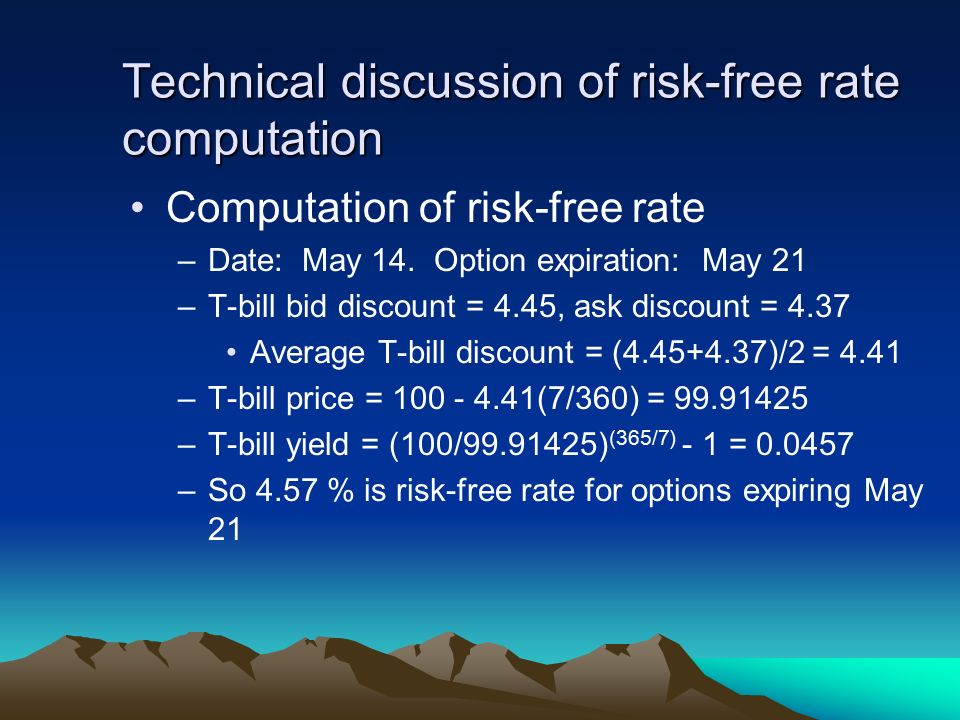 Technical discussion of risk-free rate computation

• Computation of risk-free rate
– Date: May 14. Option expiration: May 21
– T-bill bid discount = 4.45, ask discount = 4.37
• Average T-bill discount = (4.45+4.37)/2 = 4.41
– T-bill price = 100 - 4.41(7/360) = 99.91425
– T-bill yield = $(100/99.91425)^{(365/7)}$ - 1 = 0.0457
– So 4.57 % is risk-free rate for options expiring May 21